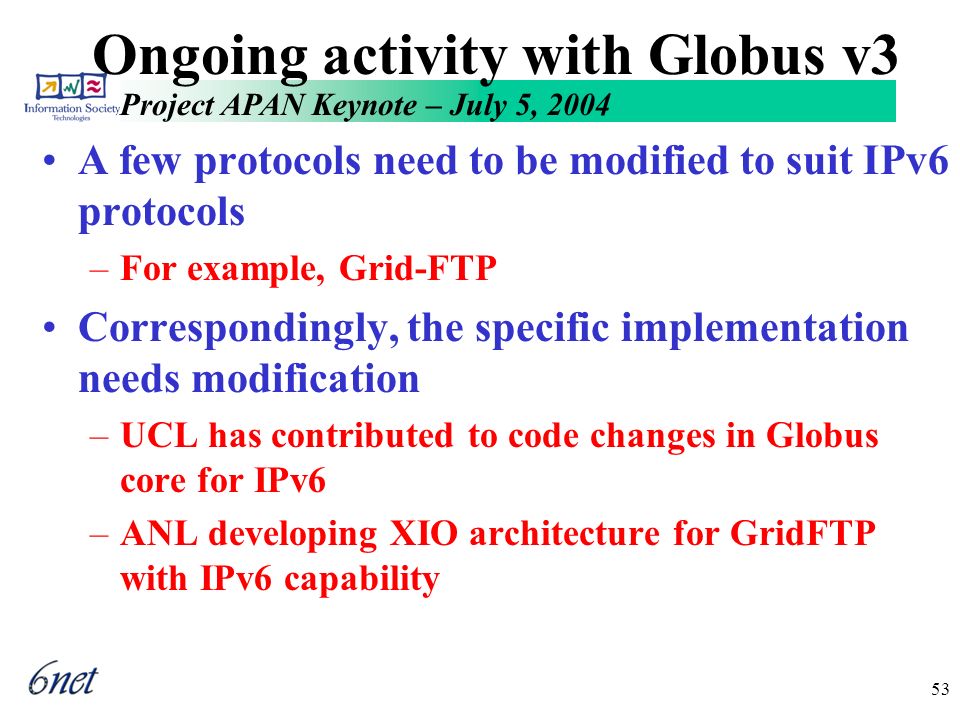 Ongoing activity with Globus v3

Information Society Technologies

Project APAN Keynote – July 5, 2004

• A few protocols need to be modified to suit IPv6 protocols

– For example, Grid-FTP

• Correspondingly, the specific implementation needs modification

– UCL has contributed to code changes in Globus core for IPv6

– ANL developing XIO architecture for GridFTP with IPv6 capability

6net

53